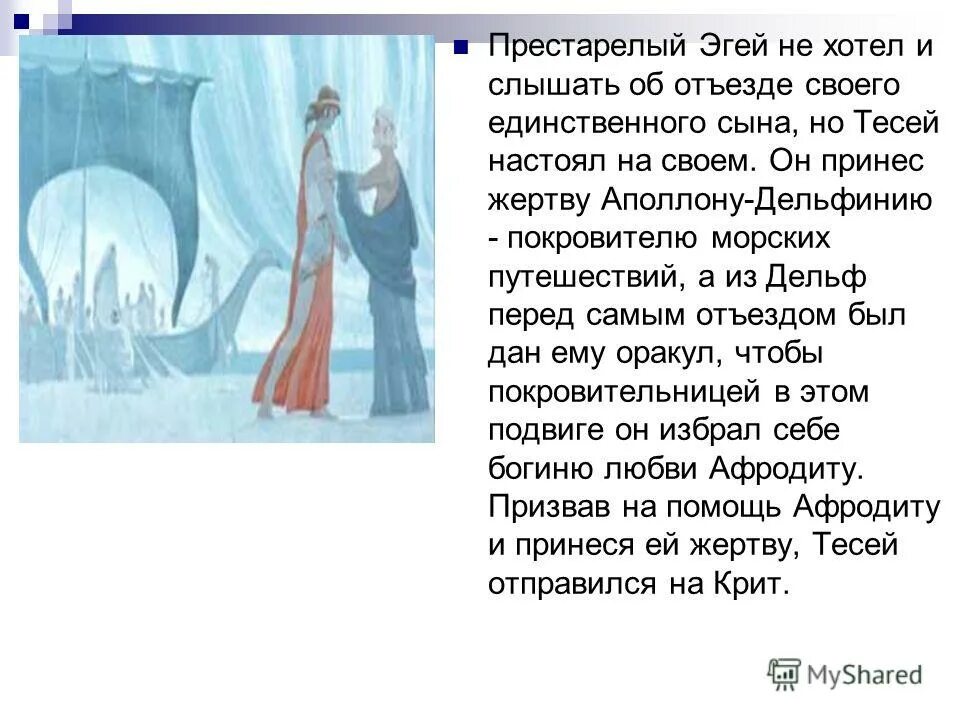 Престарелый Эгей не хотел и слышать об отъезде своего единственного сына, но Тесей настоял на своем. Он принес жертву Аполлону-Дельфинию - покровителю морских путешествий, а из Дельф перед самым отъездом был дан ему оракул, чтобы покровительницей в этом подвиге он избрал себе богиню любви Афродиту. Призвав на помощь Афродиту и принеся ей жертву, Тесей отправился на Крит.

MyShared